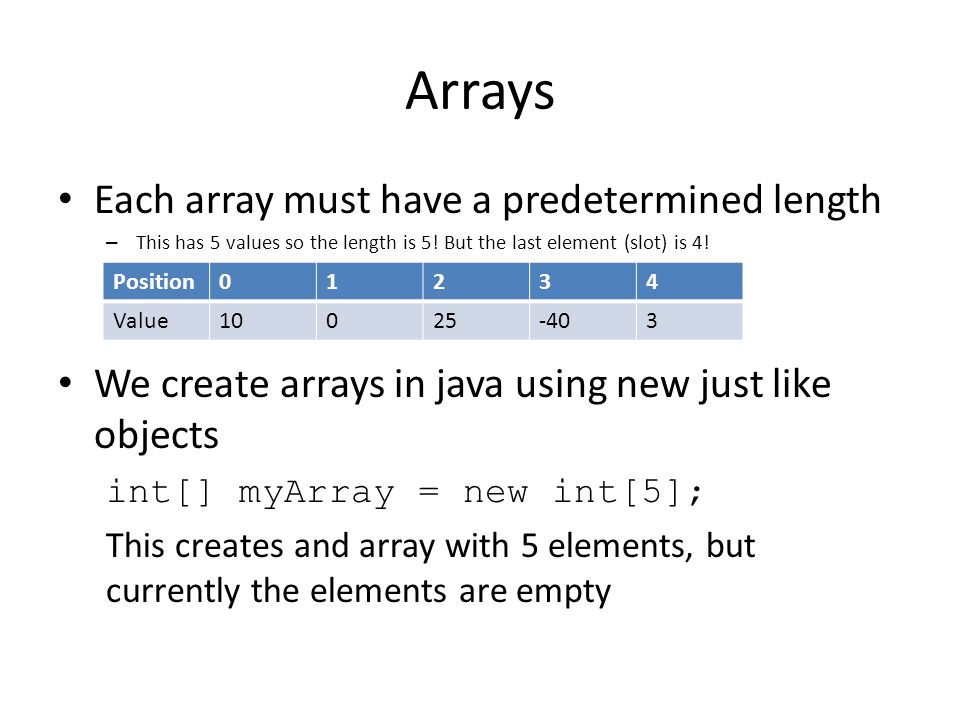 Arrays

• Each array must have a predetermined length

– This has 5 values so the length is 5! But the last element (slot) is 4!

| Position | 0 | 1 | 2 | 3 | 4 |
|---|---|---|---|---|---|
| Value | 10 | 0 | 25 | -40 | 3 |

• We create arrays in java using new just like objects

int[] myArray = new int[5];

This creates and array with 5 elements, but currently the elements are empty